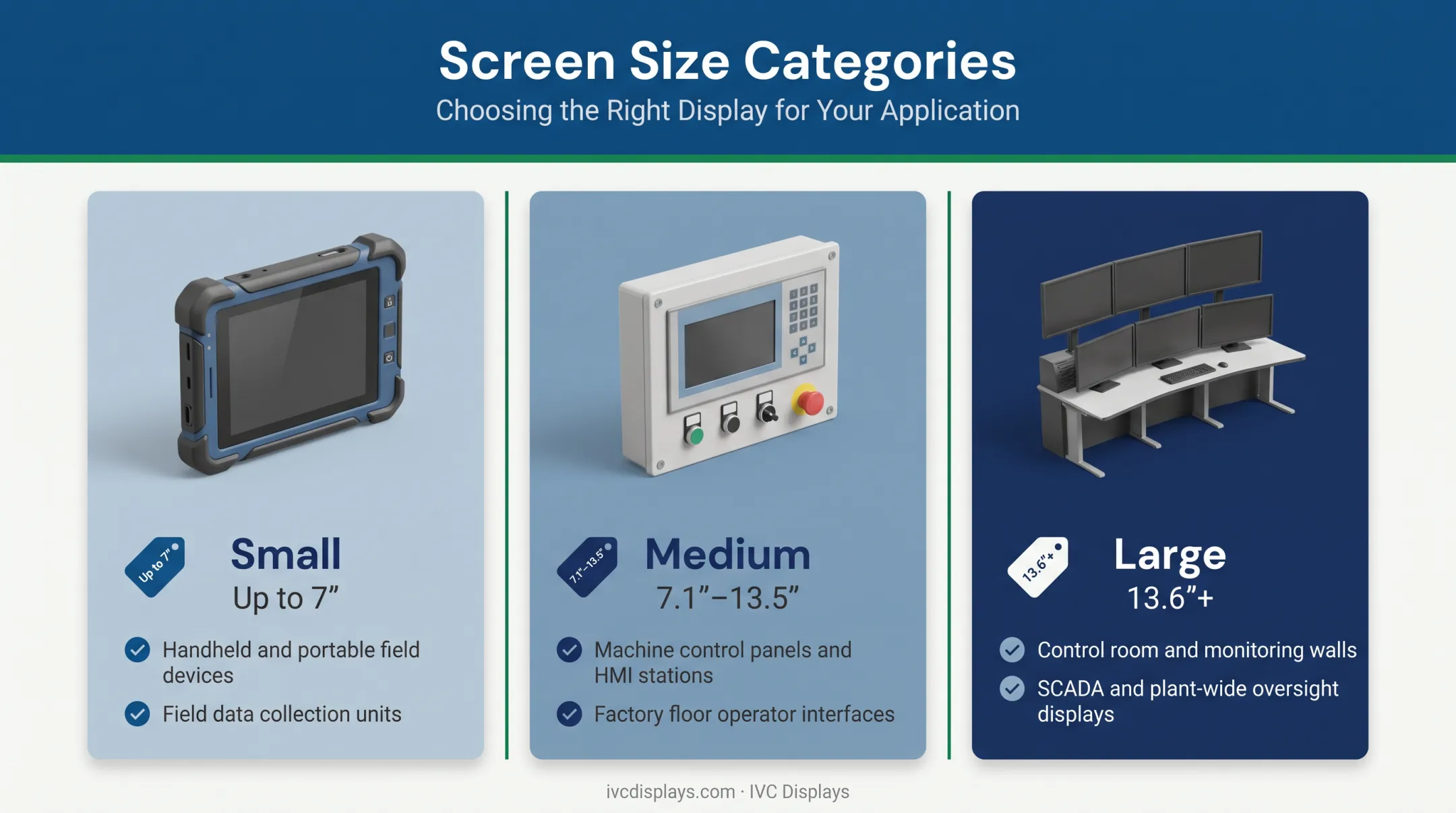 Screen Size Categories

Choosing the Right Display for Your Application

Up to 7"

Small

Up to 7"

Handheld and portable field devices

Field data collection units

7.1"–13.5"

Medium

7.1"–13.5"

Machine control panels and HMI stations

Factory floor operator interfaces

13.6"+

Large

13.6"+

Control room and monitoring walls

SCADA and plant-wide oversight displays

ivcdisplays.com · IVC Displays